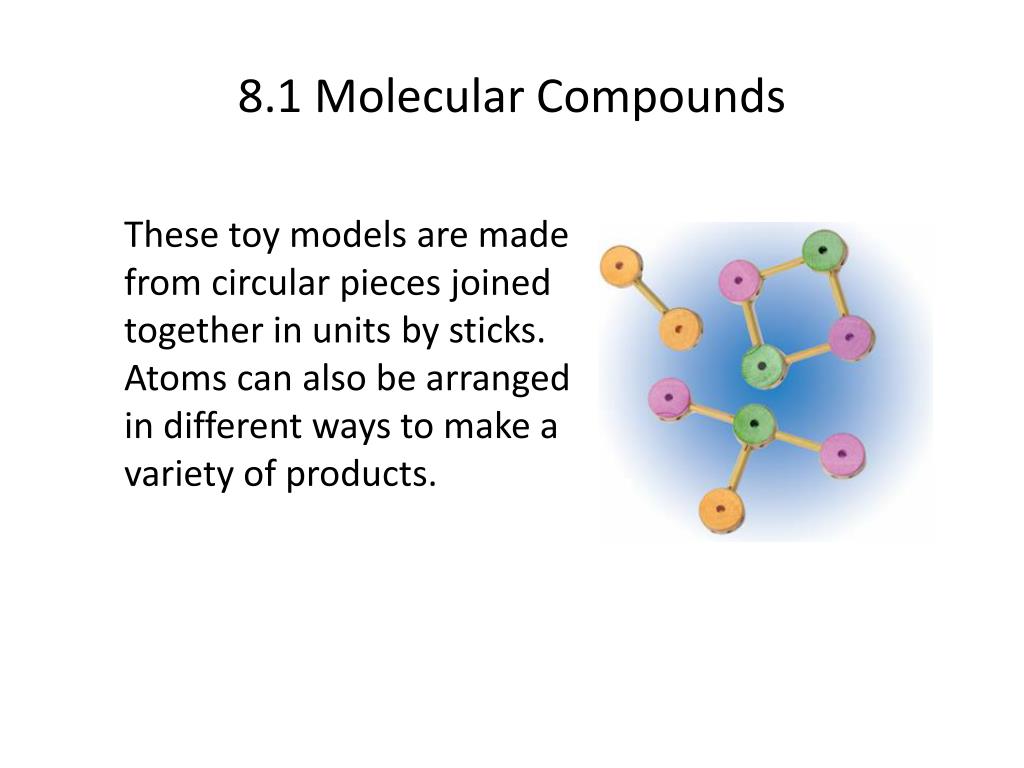 8.1 Molecular Compounds

These toy models are made from circular pieces joined together in units by sticks. Atoms can also be arranged in different ways to make a variety of products.